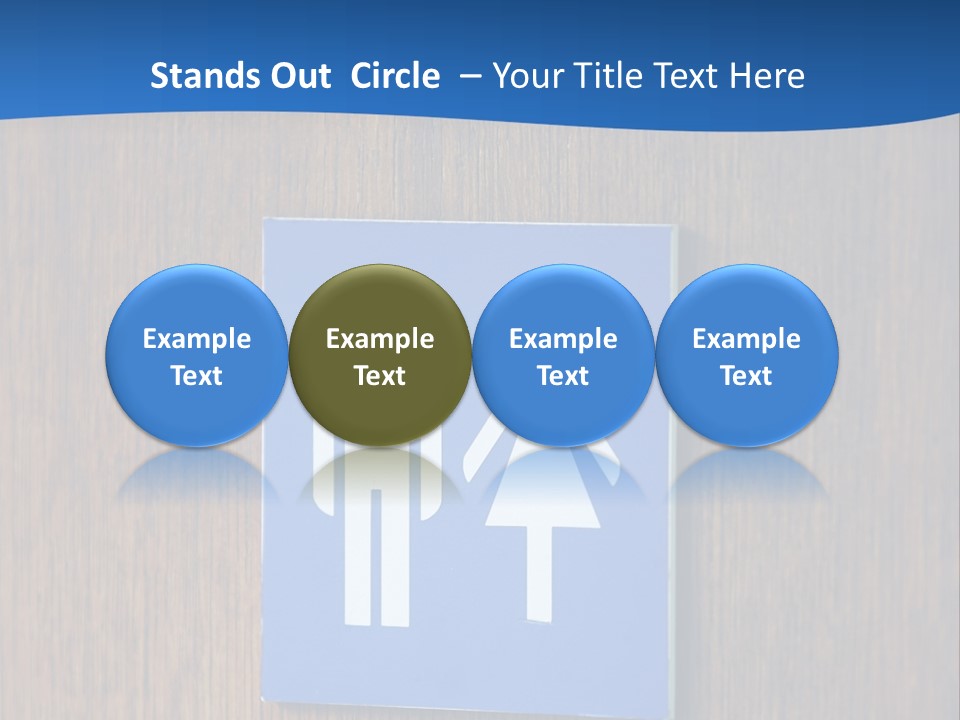 Stands Out Circle – Your Title Text Here

Example Text

Example Text

Example Text

Example Text